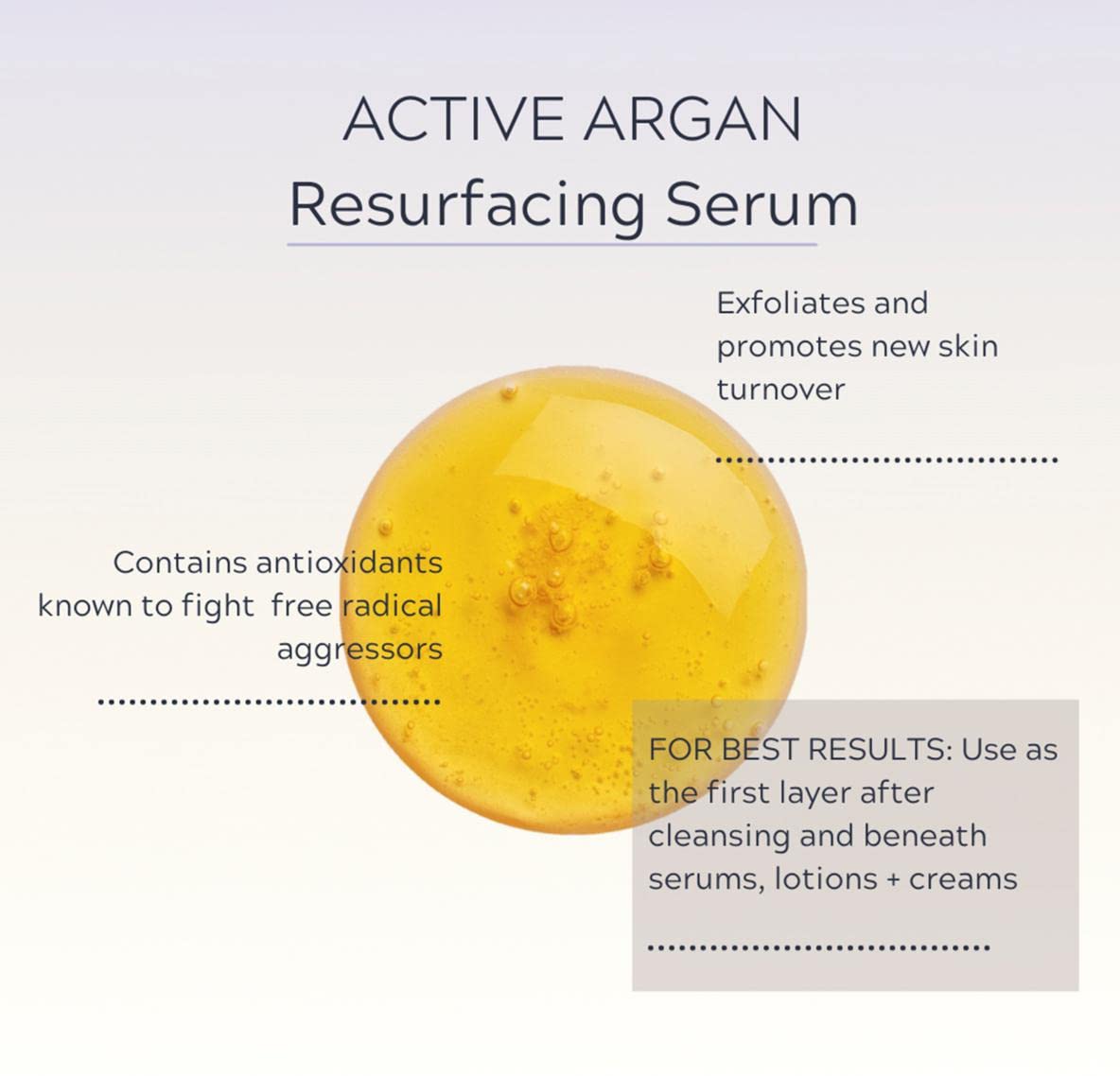 ACTIVE ARGAN
Resurfacing Serum

Exfoliates and promotes new skin turnover

Contains antioxidants known to fight free radical aggressors

FOR BEST RESULTS: Use as the first layer after cleansing and beneath serums, lotions + creams